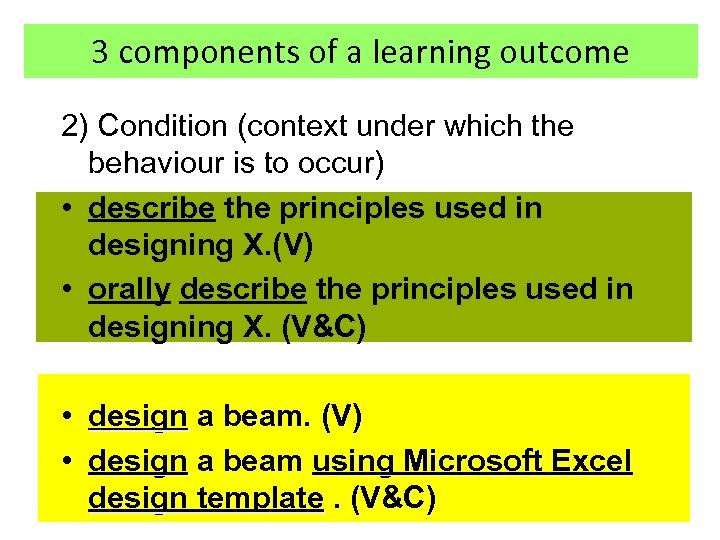 3 components of a learning outcome

2) Condition (context under which the behaviour is to occur)

• describe the principles used in designing X.(V)
• orally describe the principles used in designing X. (V&C)

• design a beam. (V)
• design a beam using Microsoft Excel design template . (V&C)